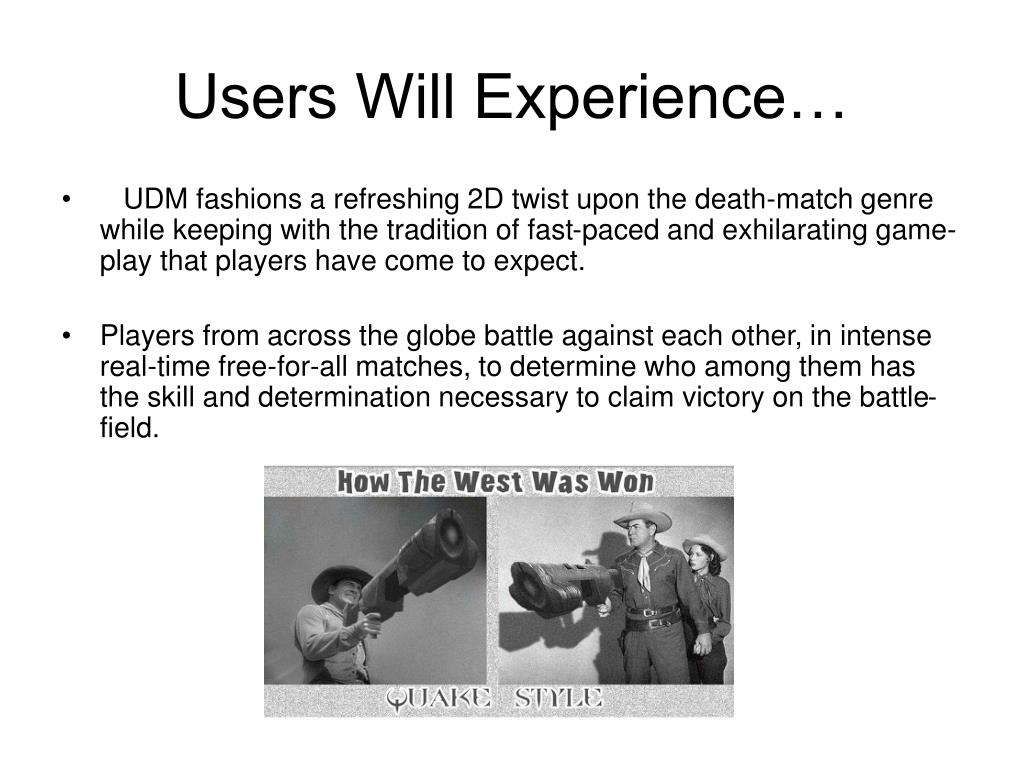 Users Will Experience…

• UDM fashions a refreshing 2D twist upon the death-match genre while keeping with the tradition of fast-paced and exhilarating game-play that players have come to expect.

• Players from across the globe battle against each other, in intense real-time free-for-all matches, to determine who among them has the skill and determination necessary to claim victory on the battle-field.

How The West Was Won

QUAKE STYLE